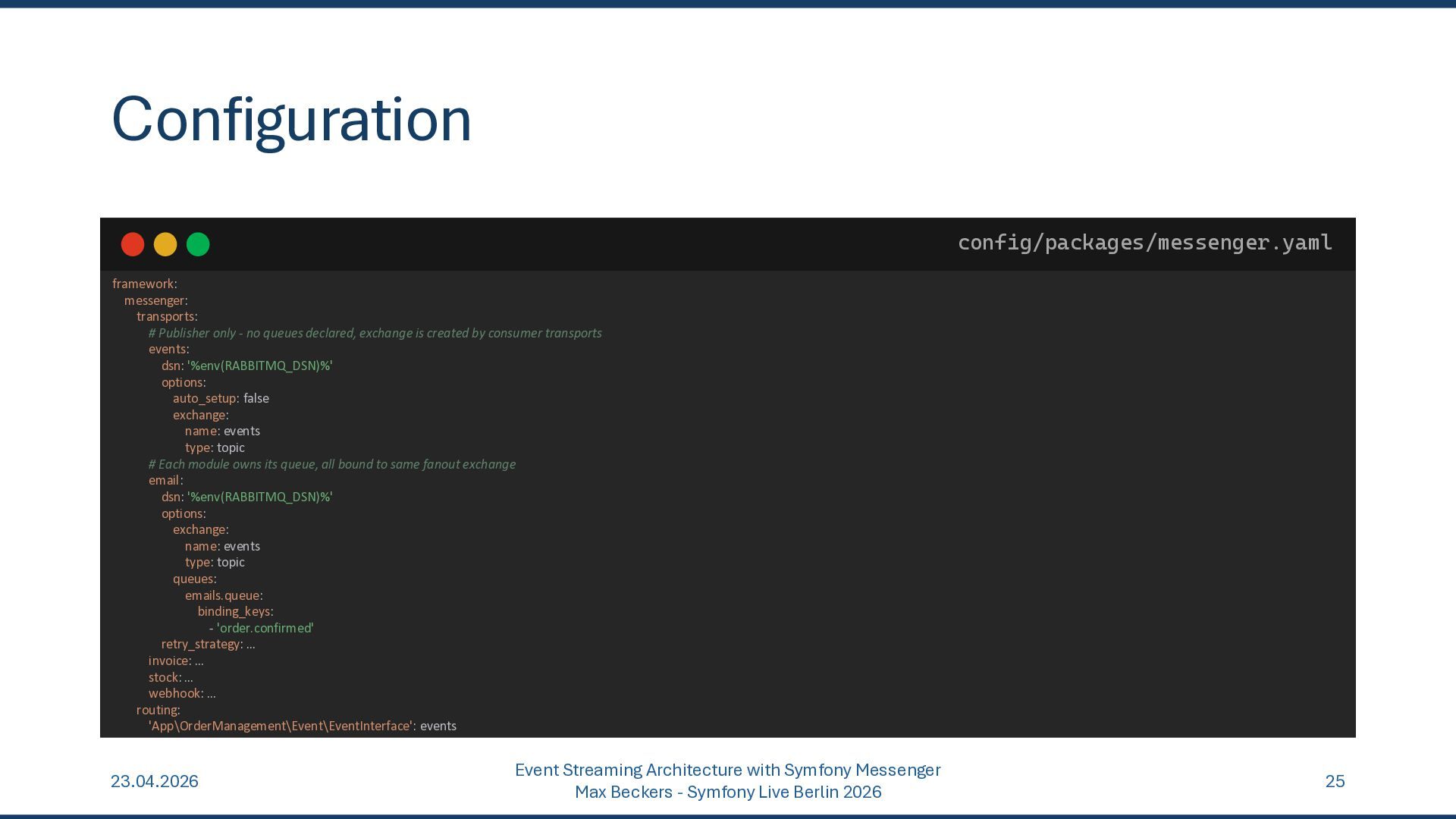 Configuration

config/packages/messenger.yaml

framework:
  messenger:
    transports:
      # Publisher only - no queues declared, exchange is created by consumer transports
      events:
        dsn: '%env(RABBITMQ_DSN)%'
        options:
          auto_setup: false
          exchange:
            name: events
            type: topic
      # Each module owns its queue, all bound to same fanout exchange
      email:
        dsn: '%env(RABBITMQ_DSN)%'
        options:
          exchange:
            name: events
            type: topic
          queues:
            emails.queue:
              binding_keys:
                - 'order.confirmed'
        retry_strategy: ...
      invoice: ...
      stock: ...
      webhook: ...
    routing:
      'App\OrderManagement\Event\EventInterface': events

23.04.2026

Event Streaming Architecture with Symfony Messenger
Max Beckers - Symfony Live Berlin 2026

25